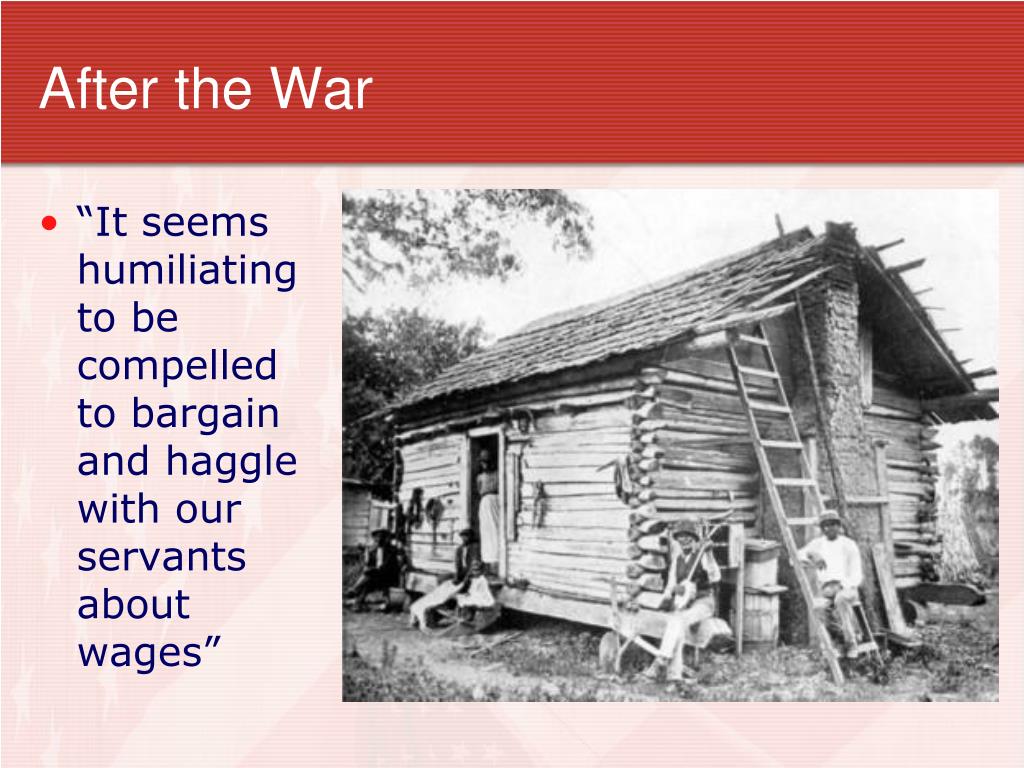 After the War

• “It seems humiliating to be compelled to bargain and haggle with our servants about wages”